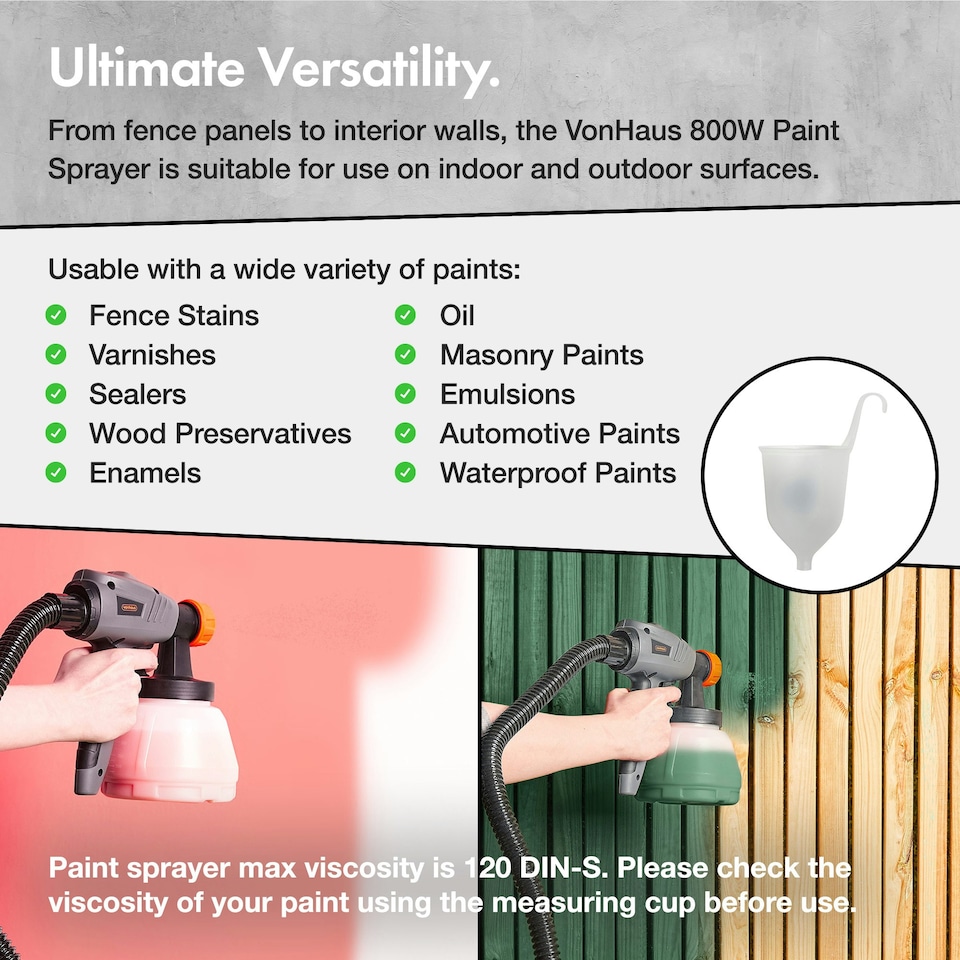 Ultimate Versatility.

From fence panels to interior walls, the VonHaus 800W Paint Sprayer is suitable for use on indoor and outdoor surfaces.

Usable with a wide variety of paints:

Fence Stains
Varnishes
Sealers
Wood Preservatives
Enamels

Oil
Masonry Paints
Emulsions
Automotive Paints
Waterproof Paints

Paint sprayer max viscosity is 120 DIN-S. Please check the viscosity of your paint using the measuring cup before use.